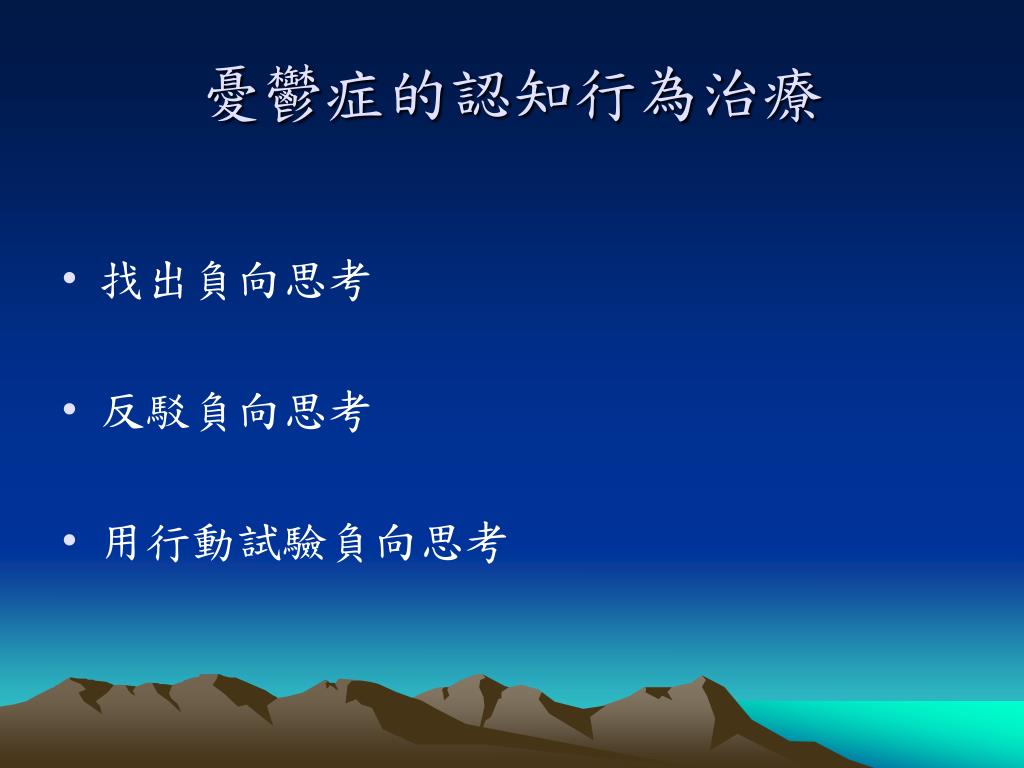 憂鬱症的認知行為治療

• 找出負向思考

• 反駁負向思考

• 用行動試驗負向思考